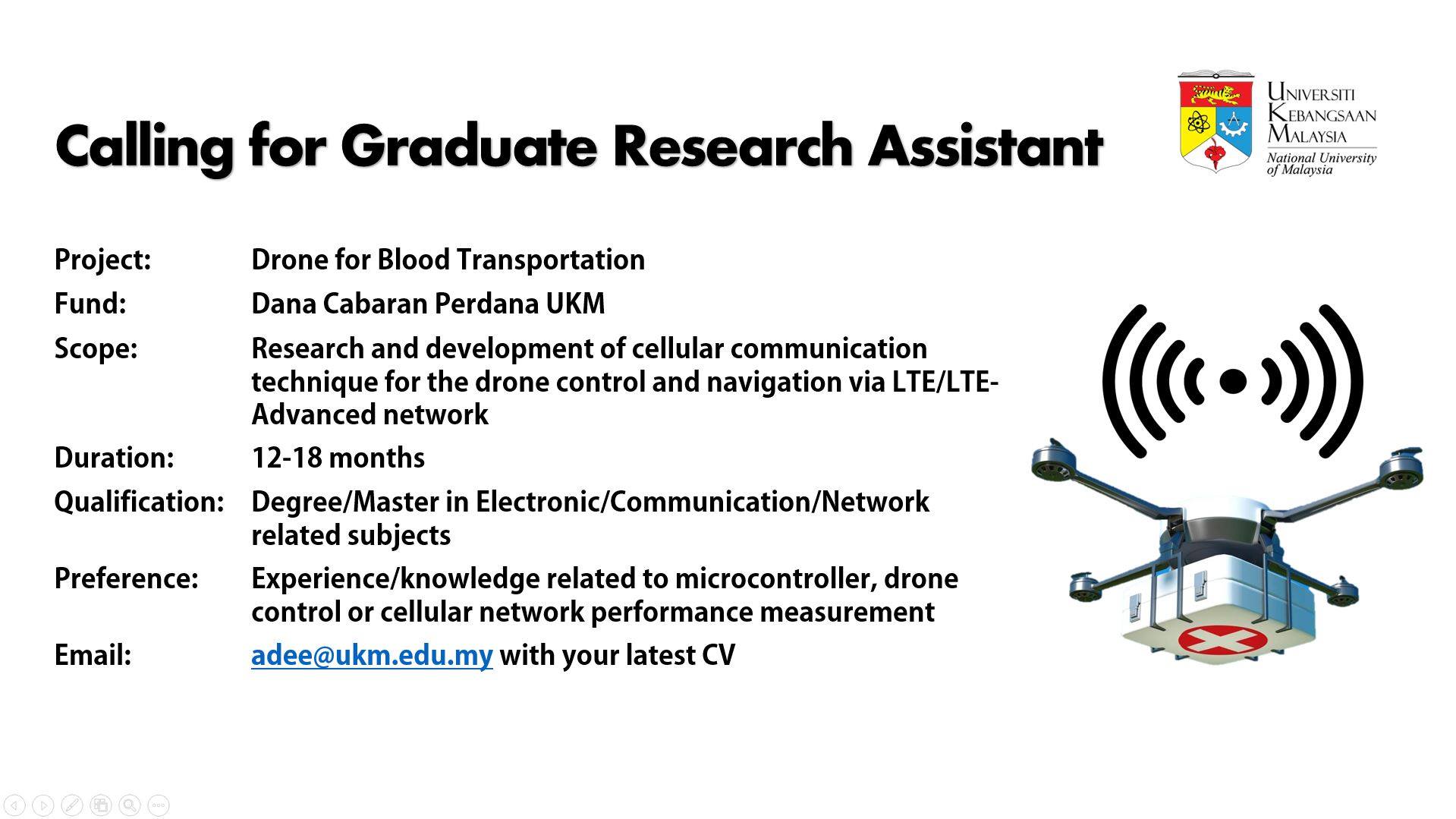 Calling for Graduate Research Assistant

UNIVERSITI
KEBANGSAAN
MALAYSIA
National University of Malaysia

Project: Drone for Blood Transportation

Fund: Dana Cabaran Perdana UKM

Scope: Research and development of cellular communication technique for the drone control and navigation via LTE/LTE-Advanced network

Duration: 12-18 months

Qualification: Degree/Master in Electronic/Communication/Network related subjects

Preference: Experience/knowledge related to microcontroller, drone control or cellular network performance measurement

Email: adee@ukm.edu.my with your latest CV